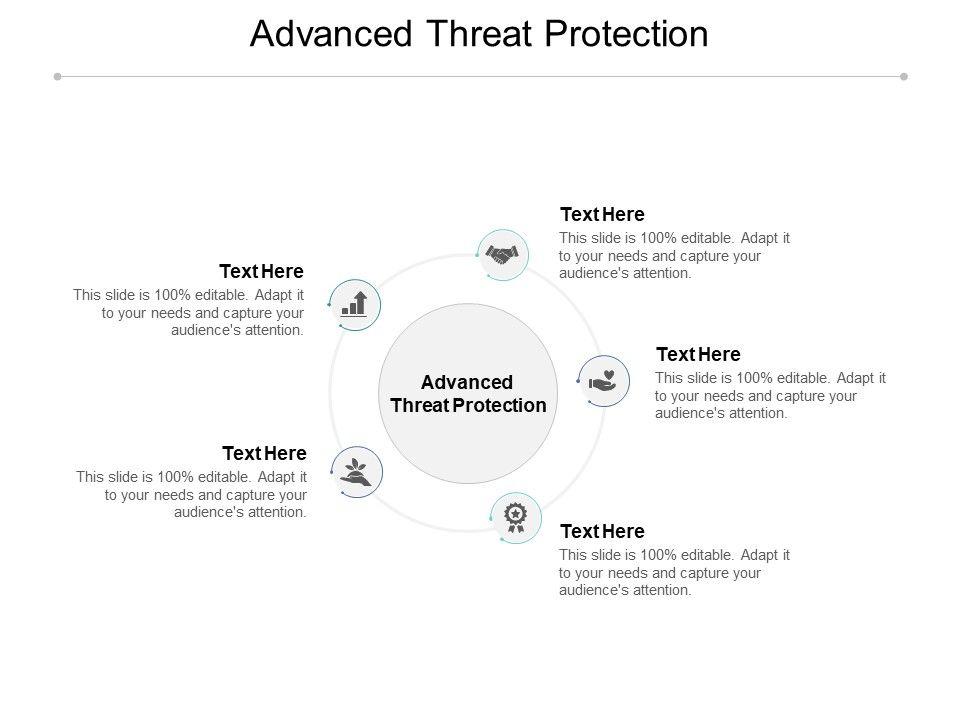 Advanced Threat Protection

Text Here
This slide is 100% editable. Adapt it to your needs and capture your audience's attention.

Text Here
This slide is 100% editable. Adapt it to your needs and capture your audience's attention.

Advanced Threat Protection

Text Here
This slide is 100% editable. Adapt it to your needs and capture your audience's attention.

Text Here
This slide is 100% editable. Adapt it to your needs and capture your audience's attention.

Text Here
This slide is 100% editable. Adapt it to your needs and capture your audience's attention.